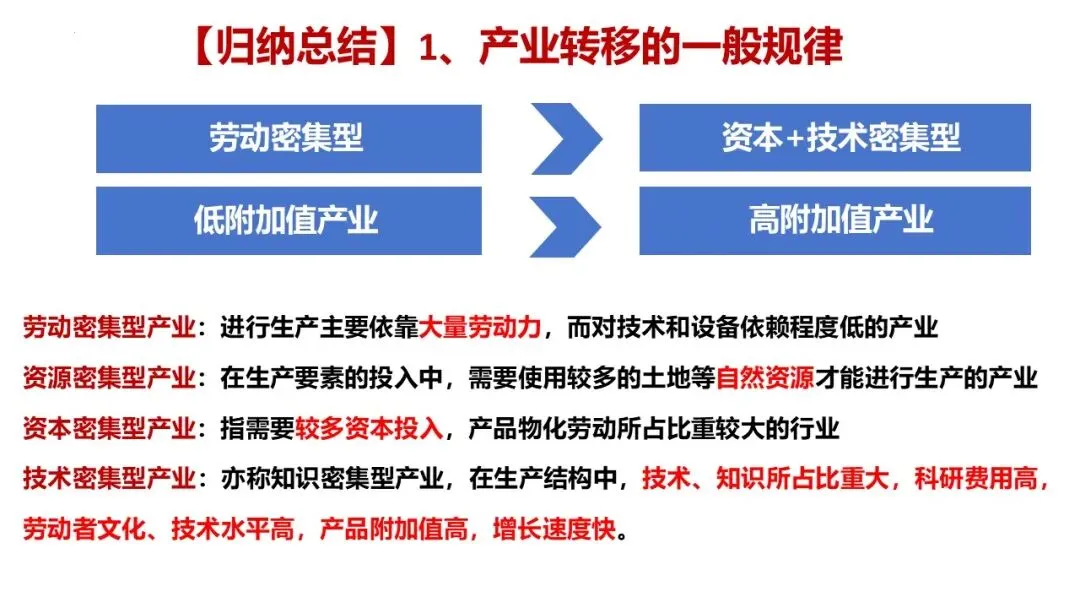 【归纳总结】1、产业转移的一般规律

劳动密集型

资本+技术密集型

低附加值产业

高附加值产业

劳动密集型产业：进行生产主要依靠大量劳动力，而对技术和设备依赖程度低的产业

资源密集型产业：在生产要素的投入中，需要使用较多的土地等自然资源才能进行生产的产业

资本密集型产业：指需要较多资本投入，产品物化劳动所占比重较大的行业

技术密集型产业：亦称知识密集型产业，在生产结构中，技术、知识所占比重大，科研费用高，劳动者文化、技术水平高，产品附加值高，增长速度快。